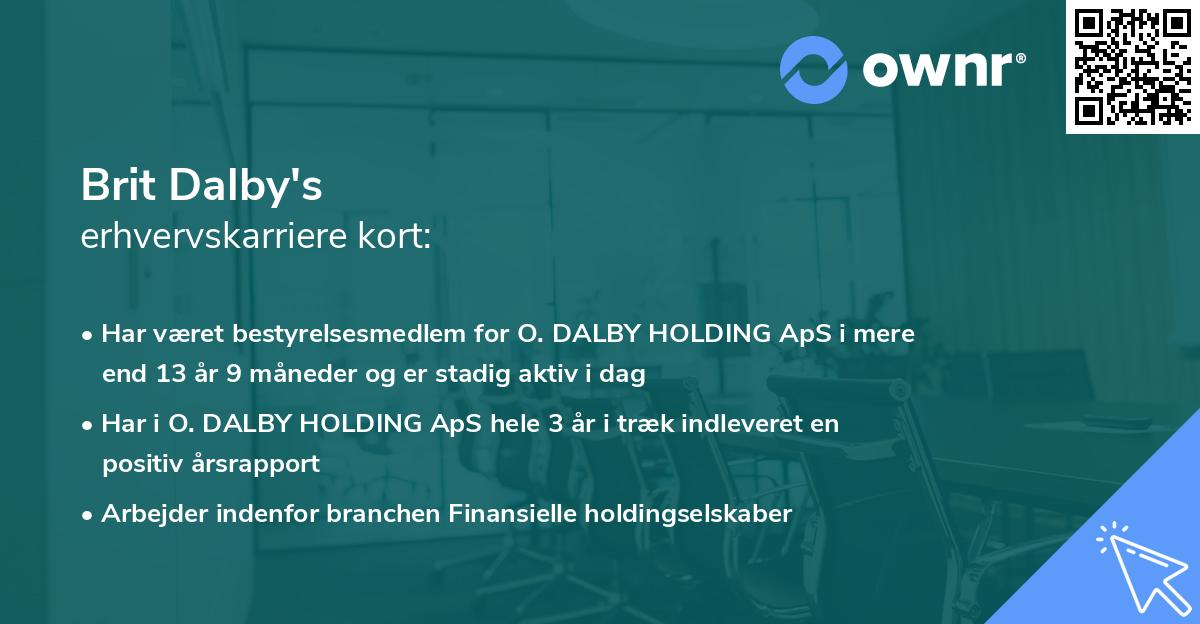 ownr®

Brit Dalby's
erhvervskarriere kort:

• Har været bestyrelsesmedlem for O. DALBY HOLDING ApS i mere end 13 år 9 måneder og er stadig aktiv i dag
• Har i O. DALBY HOLDING ApS hele 3 år i træk indleveret en positiv årsrapport
• Arbejder indenfor branchen Finansielle holdingselskaber